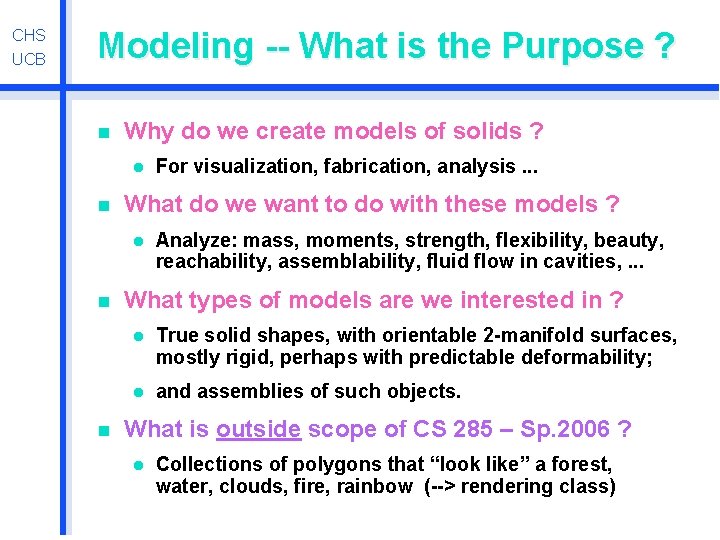 CHS
UCB

Modeling -- What is the Purpose ?

Why do we create models of solids ?

For visualization, fabrication, analysis ...

What do we want to do with these models ?

Analyze: mass, moments, strength, flexibility, beauty, reachability, assemblability, fluid flow in cavities, ...

What types of models are we interested in ?

True solid shapes, with orientable 2-manifold surfaces, mostly rigid, perhaps with predictable deformability;

and assemblies of such objects.

What is outside scope of CS 285 – Sp.2006 ?

Collections of polygons that “look like” a forest, water, clouds, fire, rainbow (--> rendering class)